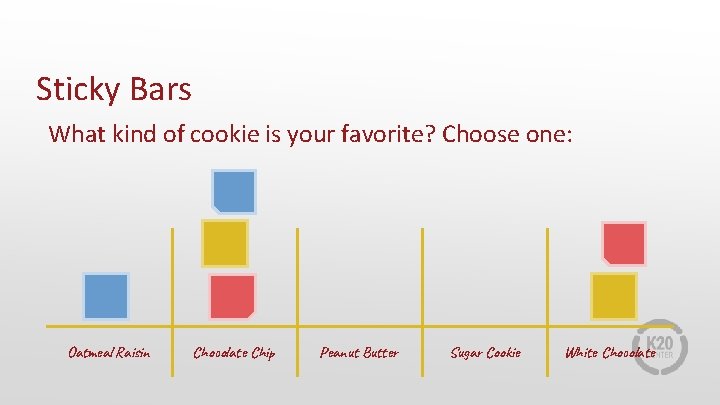 Sticky Bars

What kind of cookie is your favorite? Choose one:

Oatmeal Raisin

Chocolate Chip

Peanut Butter

Sugar Cookie

White Chocolate

K20
CENTER